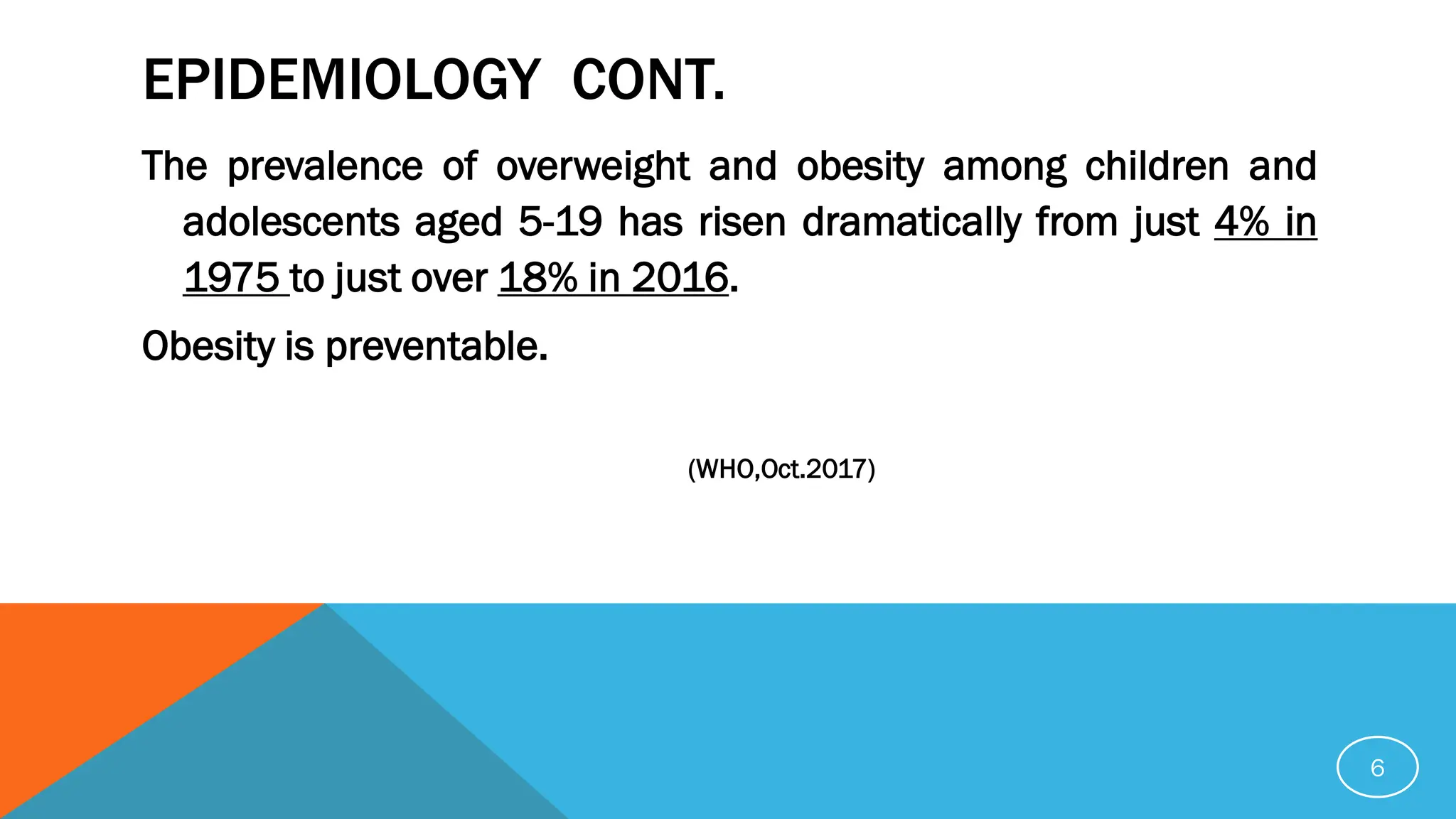 EPIDEMIOLOGY CONT.

The prevalence of overweight and obesity among children and adolescents aged 5-19 has risen dramatically from just 4% in 1975 to just over 18% in 2016.

Obesity is preventable.

(WHO,Oct.2017)

6